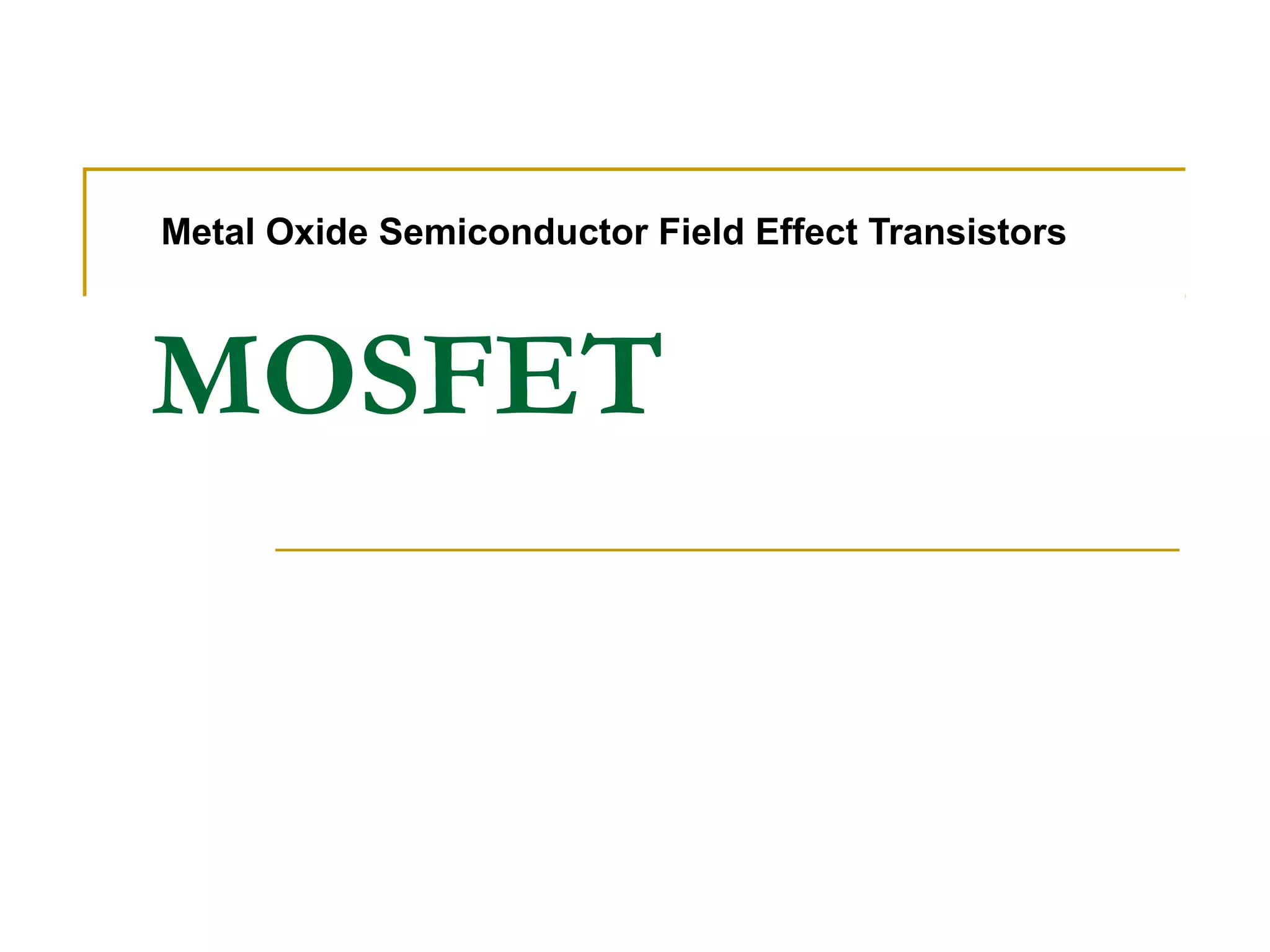 Metal Oxide Semiconductor Field Effect Transistors

MOSFET